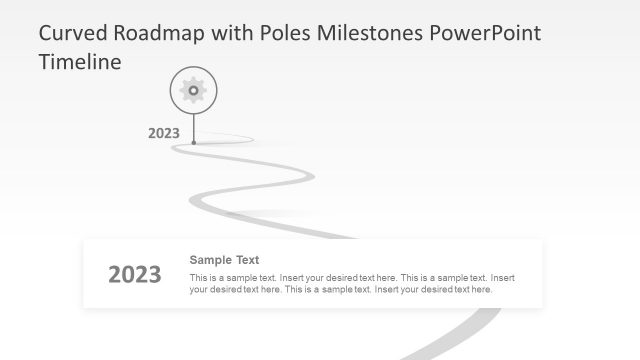 Curved Roadmap with Poles Milestones PowerPoint Timeline

2023

2023

Sample Text

This is a sample text. Insert your desired text here. This is a sample text. Insert your desired text here. This is a sample text. Insert your desired text here.